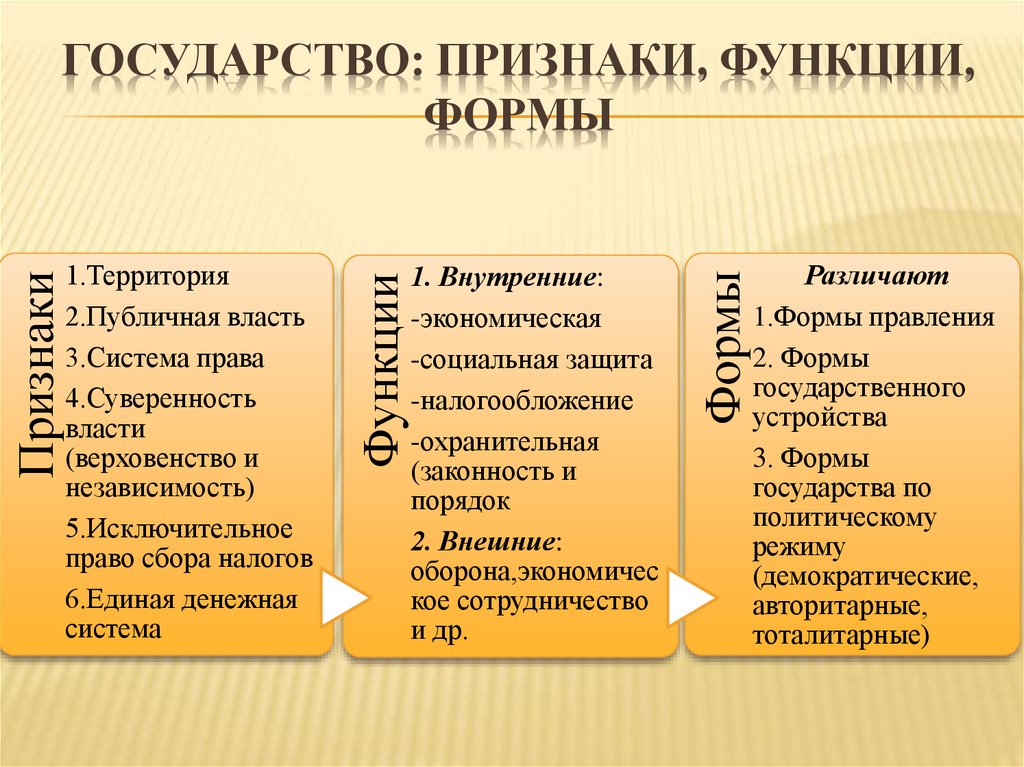 ГОСУДАРСТВО: ПРИЗНАКИ, ФУНКЦИИ, ФОРМЫ

Признаки

1.Территория
2.Публичная власть
3.Система права
4.Суверенность власти (верховенство и независимость)
5.Исключительное право сбора налогов
6.Единая денежная система

Функции

1. Внутренние:
-экономическая
-социальная защита
-налогообложение
-охранительная (законность и порядок
2. Внешние: оборона,экономическое сотрудничество и др.

Формы

Различают
1.Формы правления
2. Формы государственного устройства
3. Формы государства по политическому режиму (демократические, авторитарные, тоталитарные)